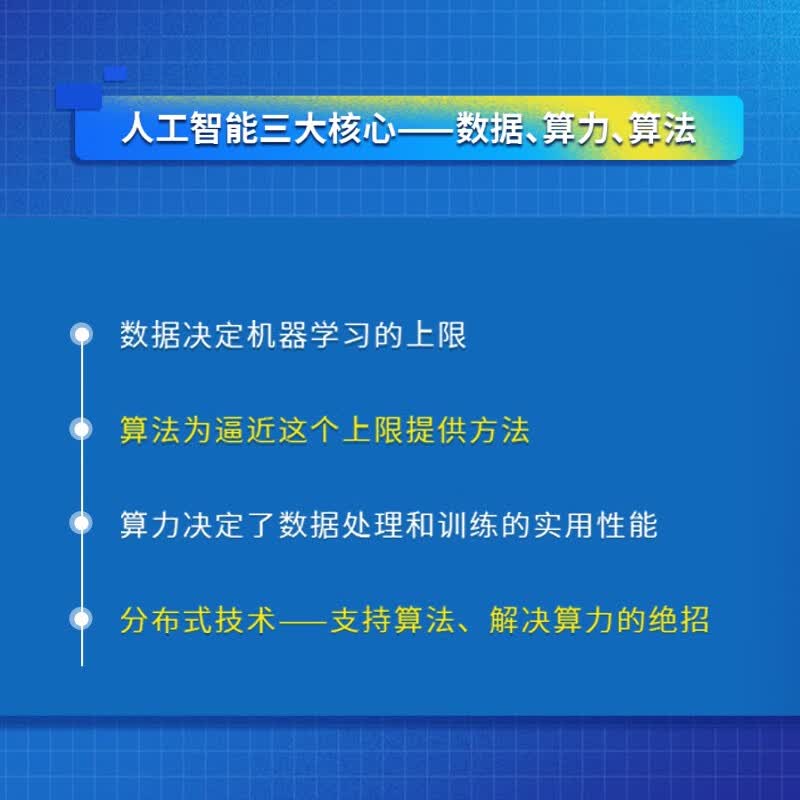 人工智能三大核心——数据、算力、算法

数据决定机器学习的上限

算法为逼近这个上限提供方法

算力决定了数据处理和训练的实用性能

分布式技术——支持算法、解决算力的绝招